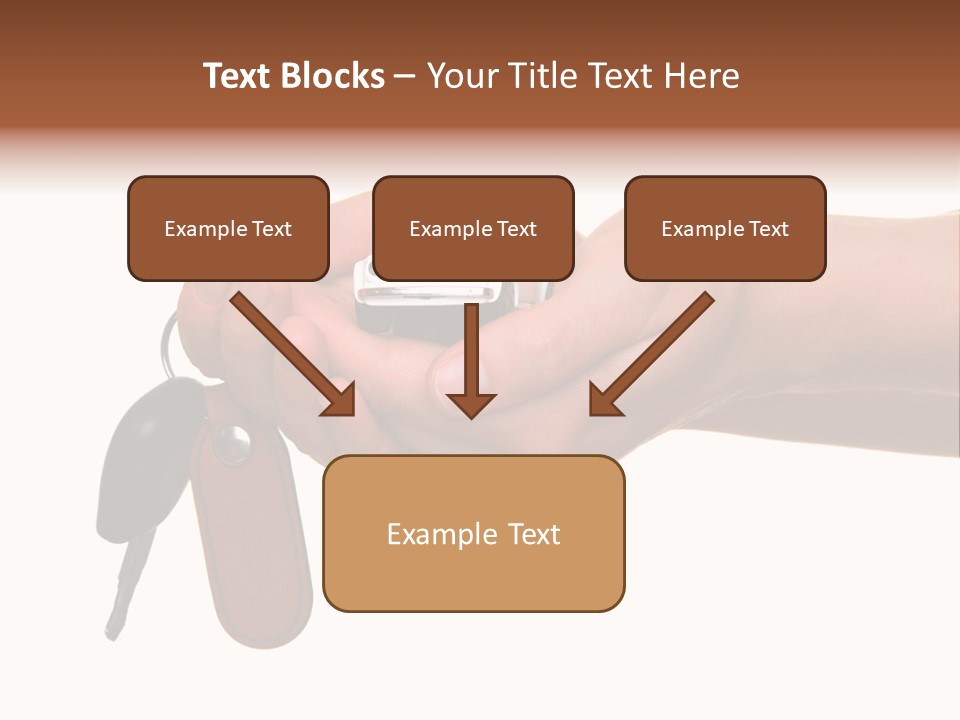 Text Blocks – Your Title Text Here

Example Text

Example Text

Example Text

Example Text